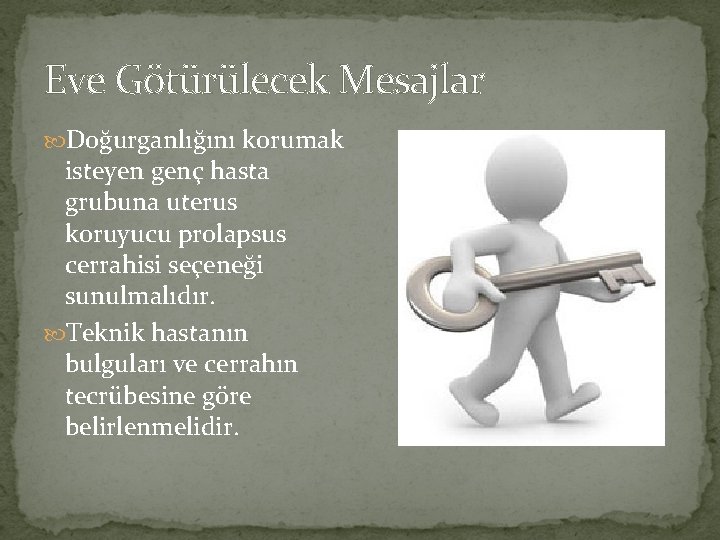 Eve Götürülecek Mesajlar

Doğurganlığını korumak isteyen genç hasta grubuna uterus koruyucu prolapsus cerrahisi seçeneği sunulmalıdır.

Teknik hastanın bulguları ve cerrahın tecrübesine göre belirlenmelidir.